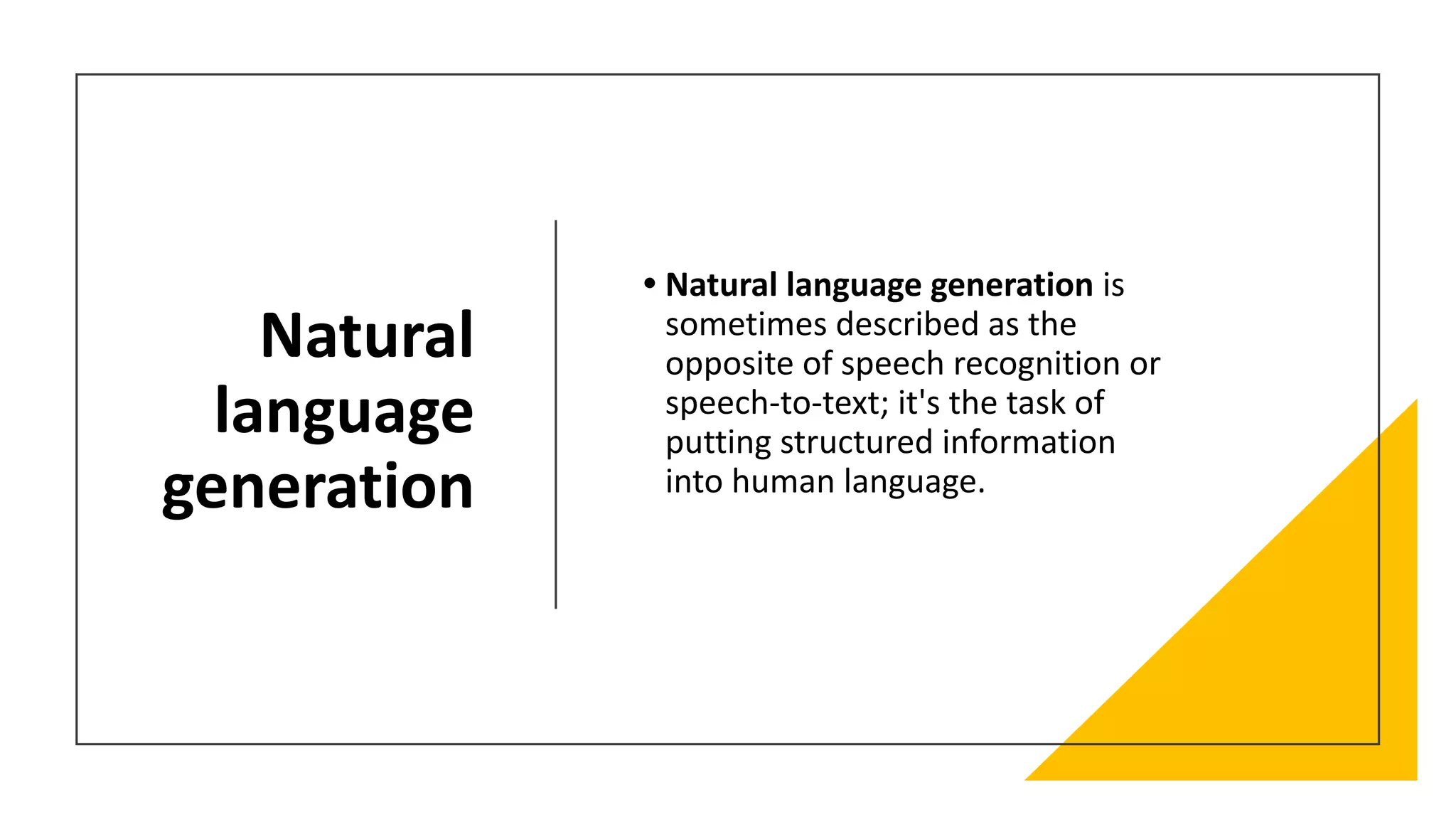 Natural language generation

• Natural language generation is sometimes described as the opposite of speech recognition or speech-to-text; it's the task of putting structured information into human language.